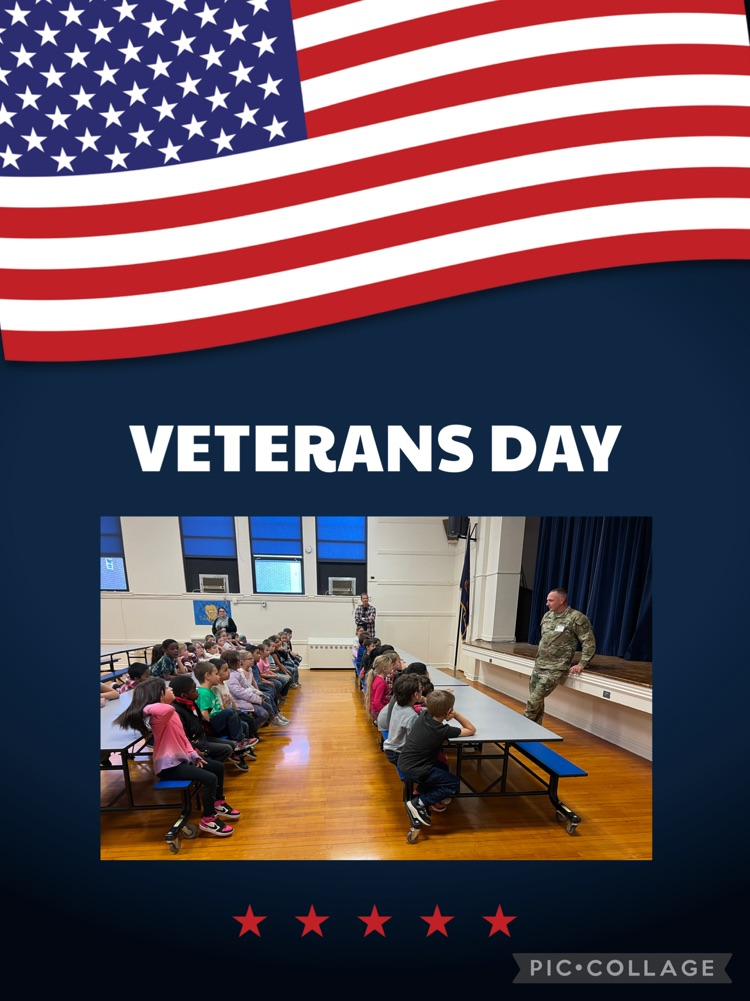 VETERANS DAY

PIC•COLLAGE